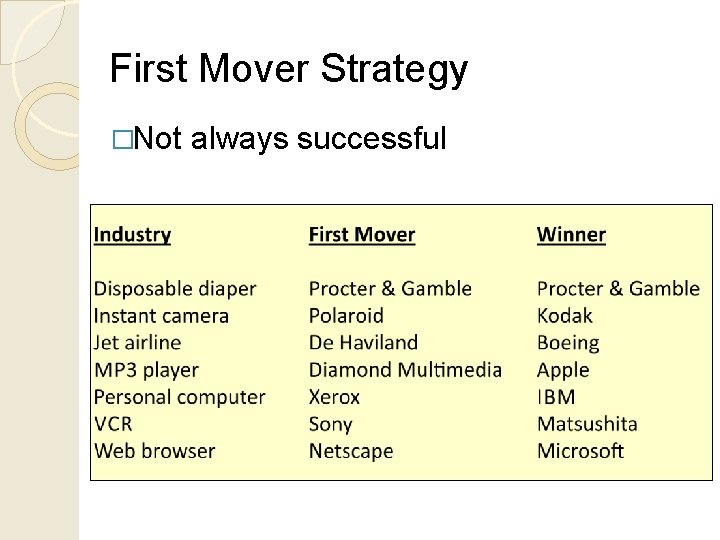 First Mover Strategy

□Not always successful

| Industry | First Mover | Winner |
|---|---|---|
| Disposable diaper | Procter & Gamble | Procter & Gamble |
| Instant camera | Polaroid | Kodak |
| Jet airline | De Haviland | Boeing |
| MP3 player | Diamond Multimedia | Apple |
| Personal computer | Xerox | IBM |
| VCR | Sony | Matsushita |
| Web browser | Netscape | Microsoft |